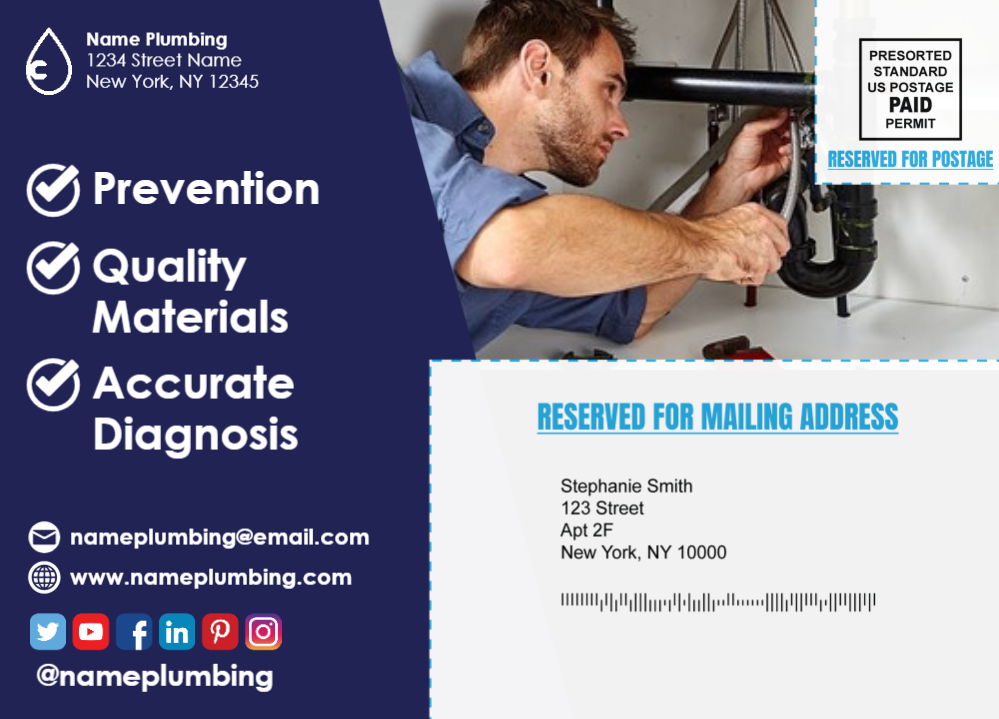 Name Plumbing
1234 Street Name
New York, NY 12345

Prevention

Quality Materials

Accurate Diagnosis

nameplumbing@email.com

www.nameplumbing.com

@nameplumbing

PRESORTED STANDARD US POSTAGE PAID PERMIT

RESERVED FOR POSTAGE

RESERVED FOR MAILING ADDRESS

Stephanie Smith
123 Street
Apt 2F
New York, NY 10000